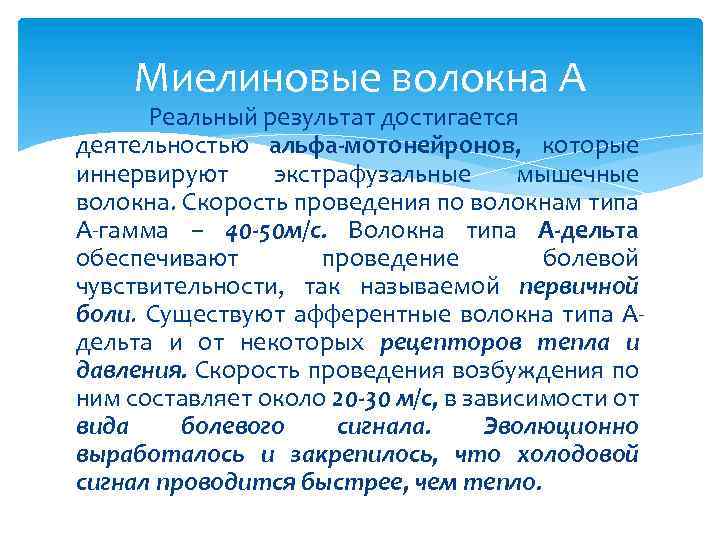 Миелиновые волокна А

Реальный результат достигается деятельностью альфа-мотонейронов, которые иннервируют экстрафузальные мышечные волокна. Скорость проведения по волокнам типа А-гамма – 40-50м/с. Волокна типа А-дельта обеспечивают проведение болевой чувствительности, так называемой первичной боли. Существуют афферентные волокна типа А-дельта и от некоторых рецепторов тепла и давления. Скорость проведения возбуждения по ним составляет около 20-30 м/с, в зависимости от вида болевого сигнала. Эволюционно выработалось и закрепилось, что холодовой сигнал проводится быстрее, чем тепло.